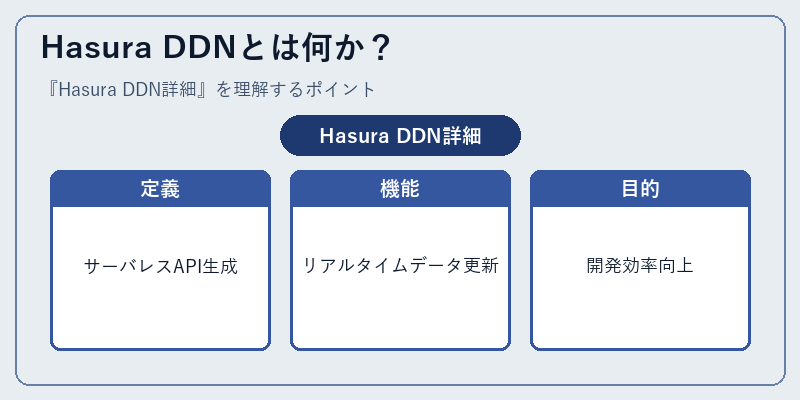 Hasura DDNとは何か？

『Hasura DDN詳細』を理解するポイント

Hasura DDN詳細

定義

サーバレスAPI生成

機能

リアルタイムデータ更新

目的

開発効率向上